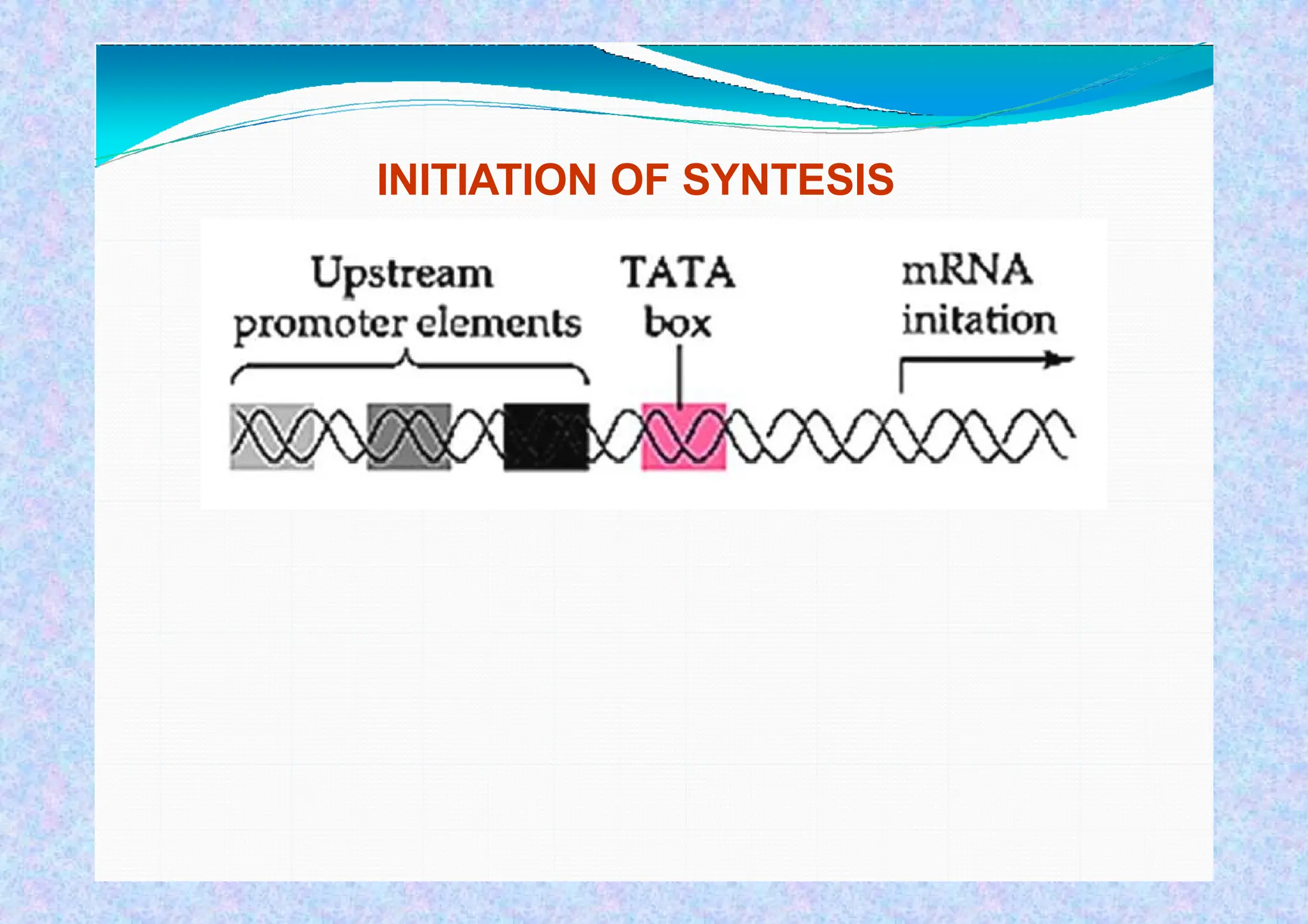 INITIATION OF SYNTESIS

Upstream promoter elements

TATA box

mRNA initation